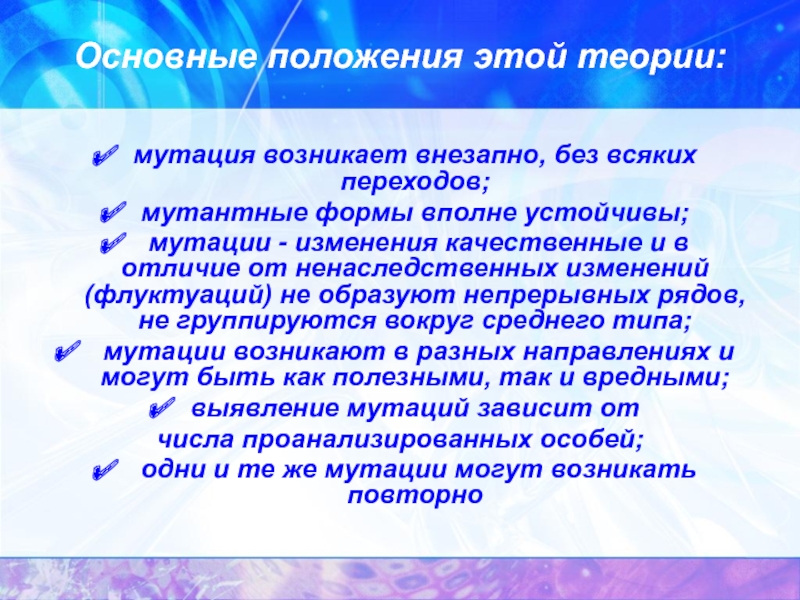 Основные положения этой теории:

✓ мутация возникает внезапно, без всяких переходов;
✓ мутантные формы вполне устойчивы;
✓ мутации - изменения качественные и в отличие от ненаследственных изменений (флуктуаций) не образуют непрерывных рядов, не группируются вокруг среднего типа;
✓ мутации возникают в разных направлениях и могут быть как полезными, так и вредными;
✓ выявление мутаций зависит от числа проанализированных особей;
✓ одни и те же мутации могут возникать повторно